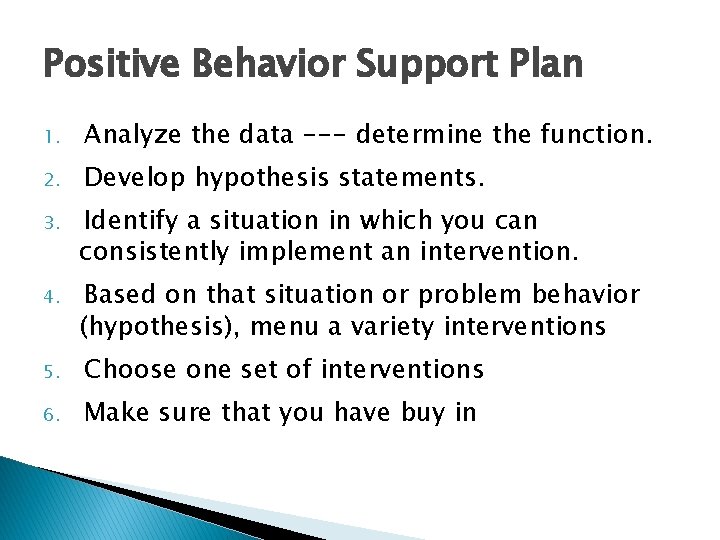 Positive Behavior Support Plan

1. Analyze the data --- determine the function.
2. Develop hypothesis statements.
3. Identify a situation in which you can consistently implement an intervention.
4. Based on that situation or problem behavior (hypothesis), menu a variety interventions
5. Choose one set of interventions
6. Make sure that you have buy in